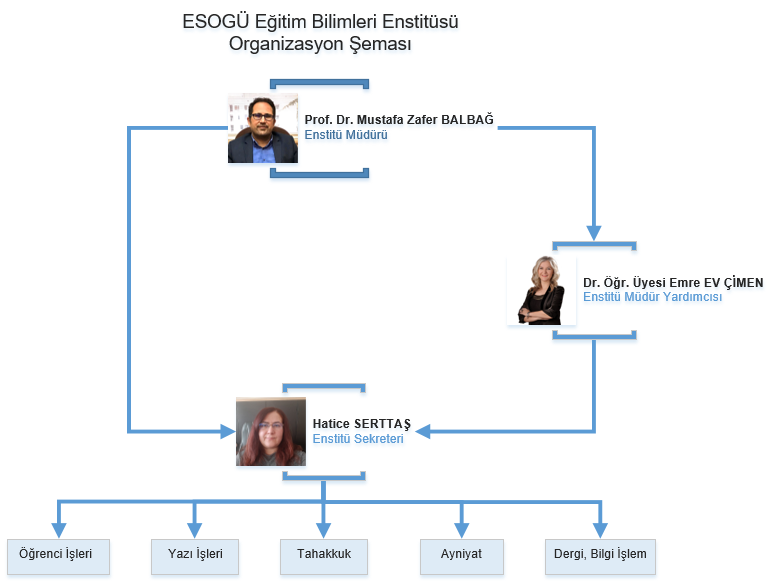 ESOGÜ Eğitim Bilimleri Enstitüsü
Organizasyon Şeması

Prof. Dr. Mustafa Zafer BALBAĞ
Enstitü Müdürü

Dr. Öğr. Üyesi Emre EV ÇİMEN
Enstitü Müdür Yardımcısı

Hatice SERTTAŞ
Enstitü Sekreteri

Öğrenci İşleri

Yazı İşleri

Tahakkuk

Ayniyat

Dergi, Bilgi İşlem